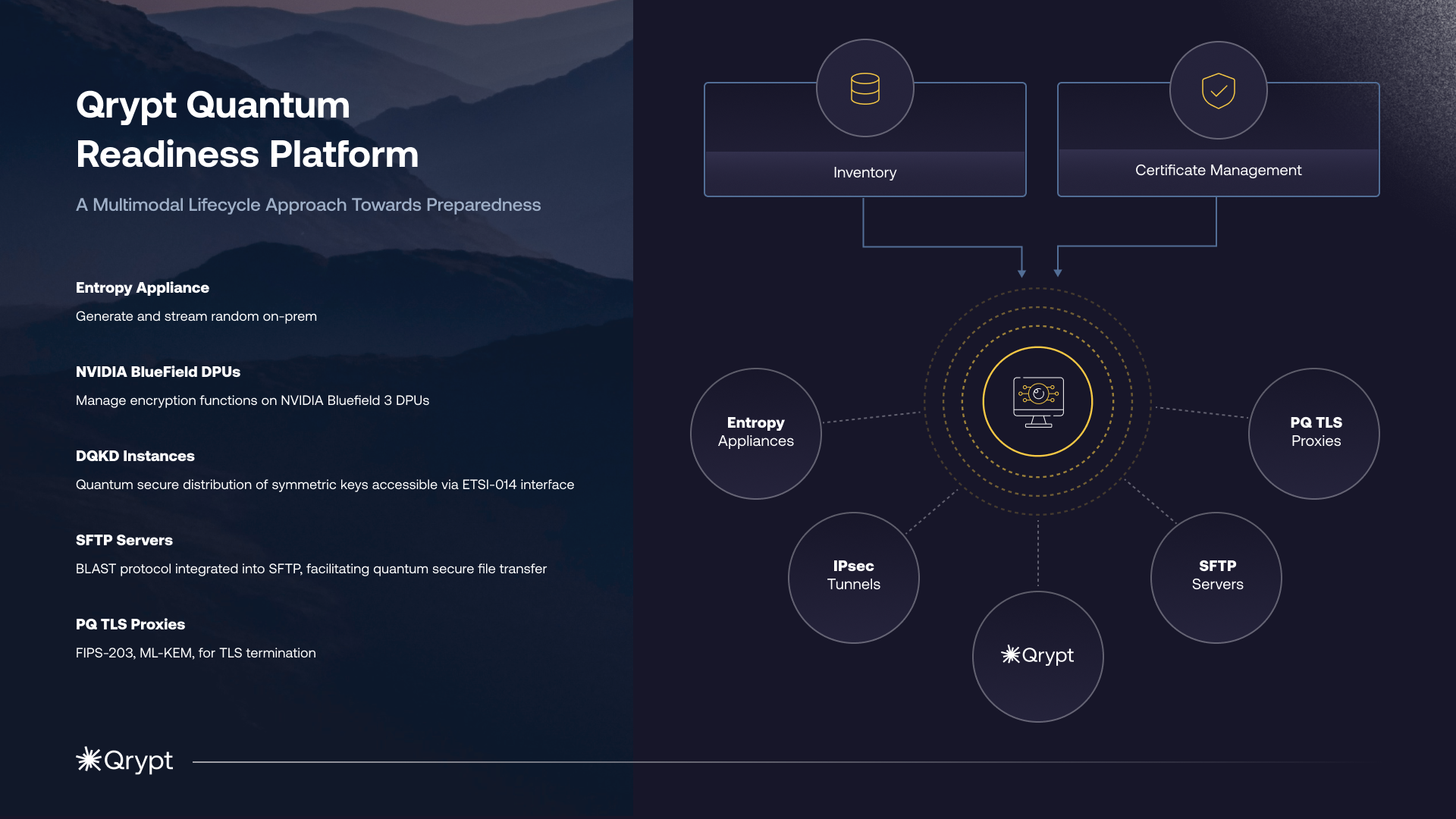 Qrypt Quantum Readiness Platform

A Multimodal Lifecycle Approach Towards Preparedness

Entropy Appliance

Generate and stream random on-prem

NVIDIA BlueField DPUs

Manage encryption functions on NVIDIA Bluefield 3 DPUs

DQKD Instances

Quantum secure distribution of symmetric keys accessible via ETSI-014 interface

SFTP Servers

BLAST protocol integrated into SFTP, facilitating quantum secure file transfer

PQ TLS Proxies

FIPS-203, ML-KEM, for TLS termination

Qrypt

Inventory

Certificate Management

Entropy Appliances

PQ TLS Proxies

IPsec Tunnels

SFTP Servers

Qrypt